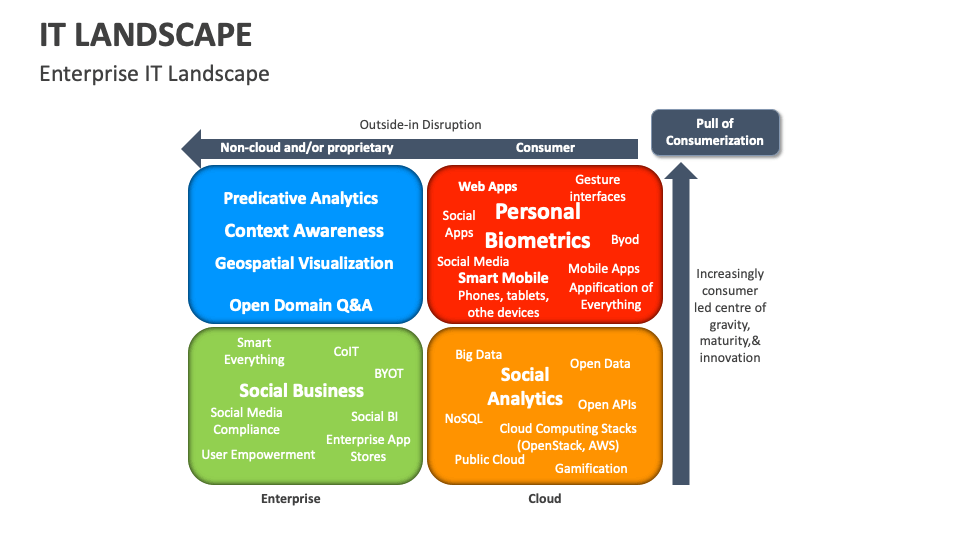 IT LANDSCAPE

Enterprise IT Landscape

Outside-in Disruption

Non-cloud and/or proprietary

Consumer

Pull of Consumerization

Predicative Analytics

Context Awareness

Geospatial Visualization

Open Domain Q&A

Web Apps

Gesture interfaces

Social Apps

Personal Biometrics

Byod

Social Media

Smart Mobile

Phones, tablets, othe devices

Mobile Apps

Appification of Everything

Increasingly consumer led centre of gravity, maturity,& innovation

Smart Everything

CoIT

BYOT

Social Business

Social Media Compliance

Social BI

Enterprise App Stores

User Empowerment

Big Data

Open Data

Social Analytics

Open APIs

NoSQL

Cloud Computing Stacks (OpenStack, AWS)

Public Cloud

Gamification

Enterprise

Cloud